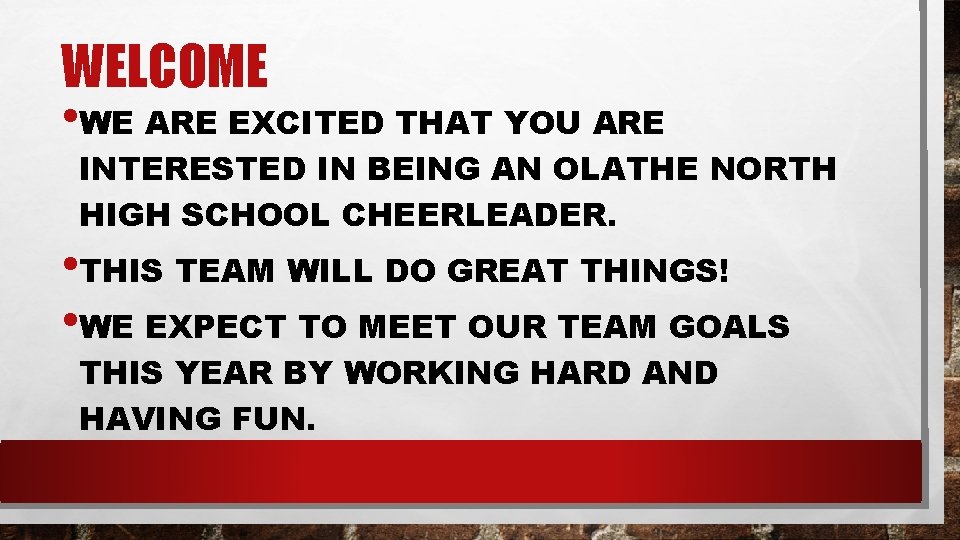 WELCOME

• WE ARE EXCITED THAT YOU ARE INTERESTED IN BEING AN OLATHE NORTH HIGH SCHOOL CHEERLEADER.

• THIS TEAM WILL DO GREAT THINGS!

• WE EXPECT TO MEET OUR TEAM GOALS THIS YEAR BY WORKING HARD AND HAVING FUN.